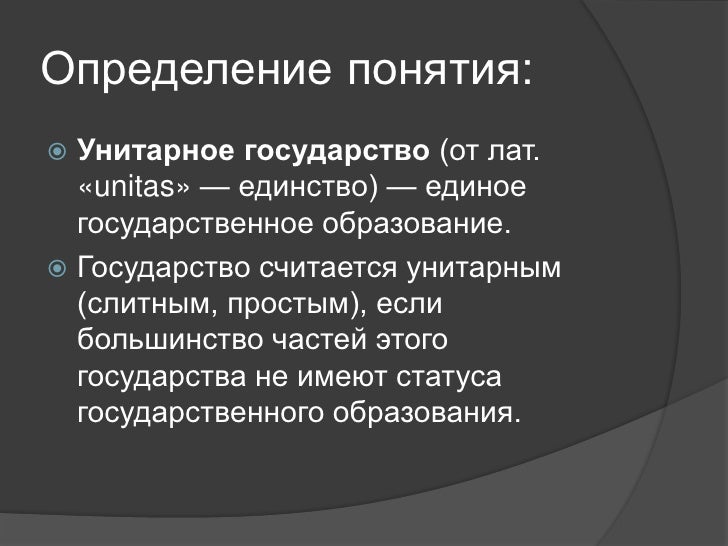 Определение понятия:

Унитарное государство (от лат. «unitas» — единство) — единое государственное образование.

Государство считается унитарным (слитным, простым), если большинство частей этого государства не имеют статуса государственного образования.